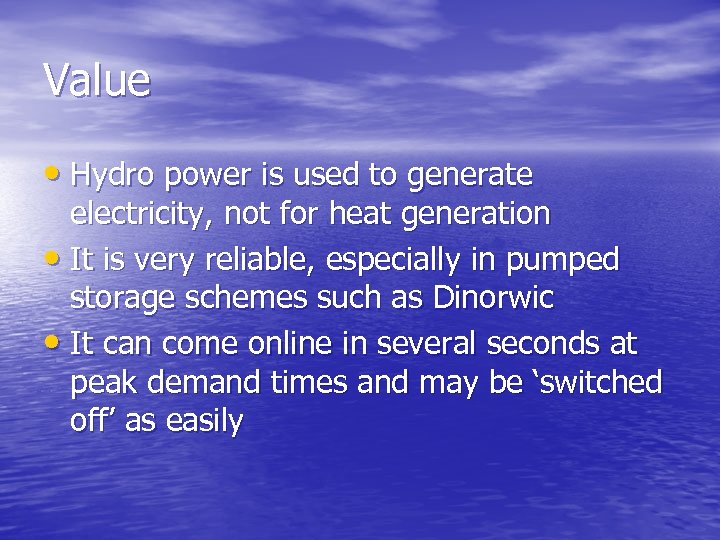 Value

• Hydro power is used to generate electricity, not for heat generation
• It is very reliable, especially in pumped storage schemes such as Dinorwic
• It can come online in several seconds at peak demand times and may be ‘switched off’ as easily